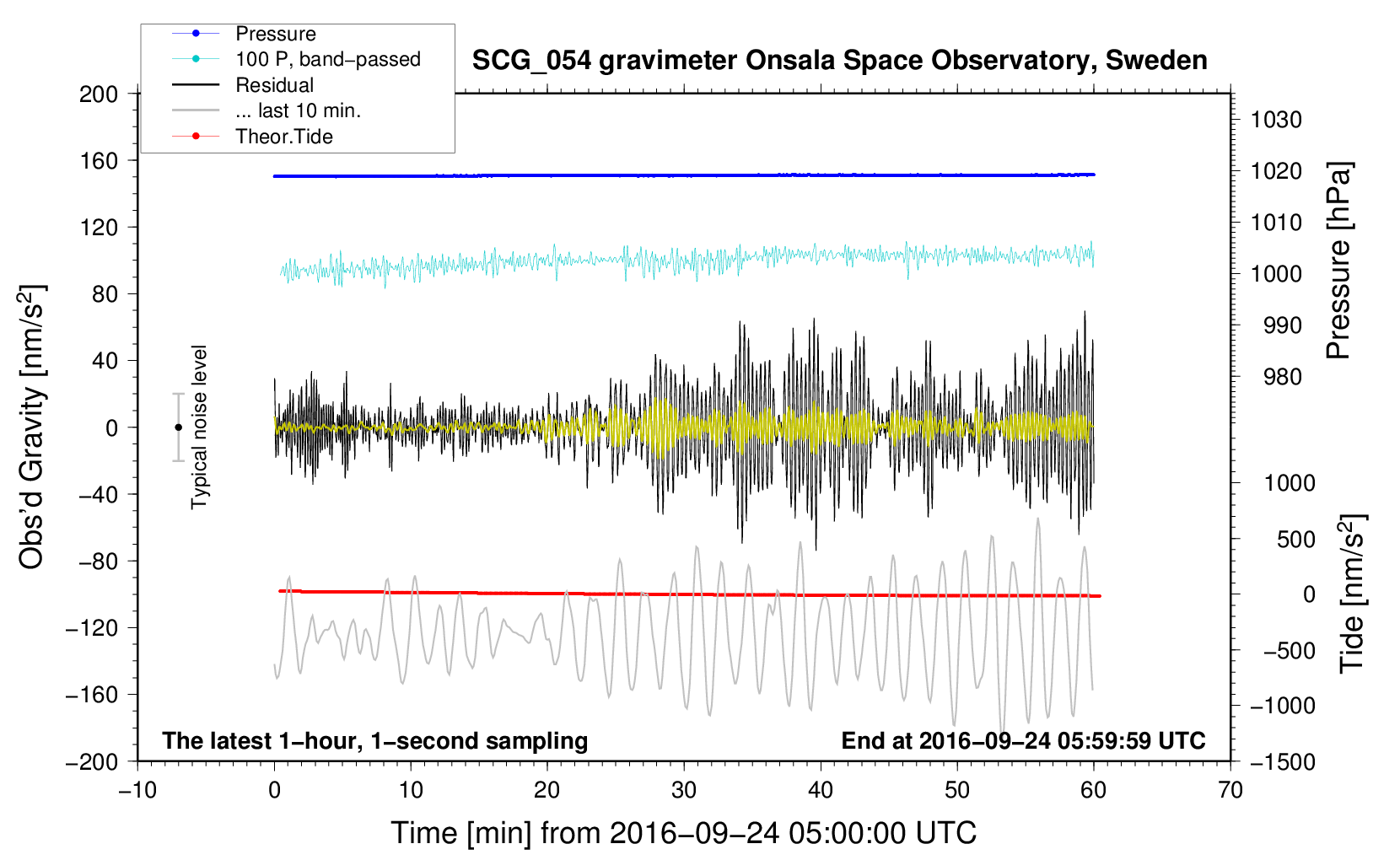 Pressure
100 P, band−passed
Residual
... last 10 min.
Theor.Tide

SCG_054 gravimeter Onsala Space Observatory, Sweden

200
160
120
80
40
0
−40
−80
−120
−160
−200

Obs'd Gravity [nm/s$^2$]

Typical noise level

1030
1020
1010
1000
990
980

Pressure [hPa]

1000
500
0
−500
−1000
−1500

Tide [nm/s$^2$]

The latest 1−hour, 1−second sampling
End at 2016−09−24 05:59:59 UTC

−10
0
10
20
30
40
50
60
70

Time [min] from 2016−09−24 05:00:00 UTC